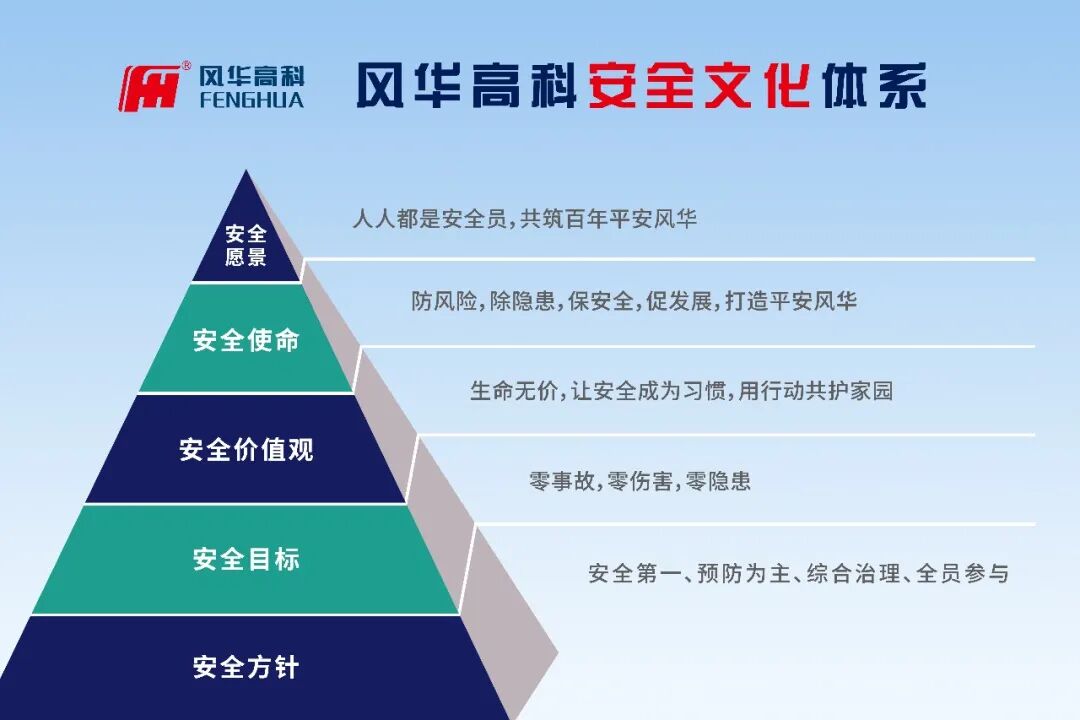 风华高科
FENGHUA

风华高科安全文化体系

安全愿景
人人都是安全员，共筑百年平安风华

安全使命
防风险，除隐患，保安全，促发展，打造平安风华

安全价值观
生命无价，让安全成为习惯，用行动共护家园

安全目标
零事故，零伤害，零隐患

安全方针
安全第一、预防为主、综合治理、全员参与